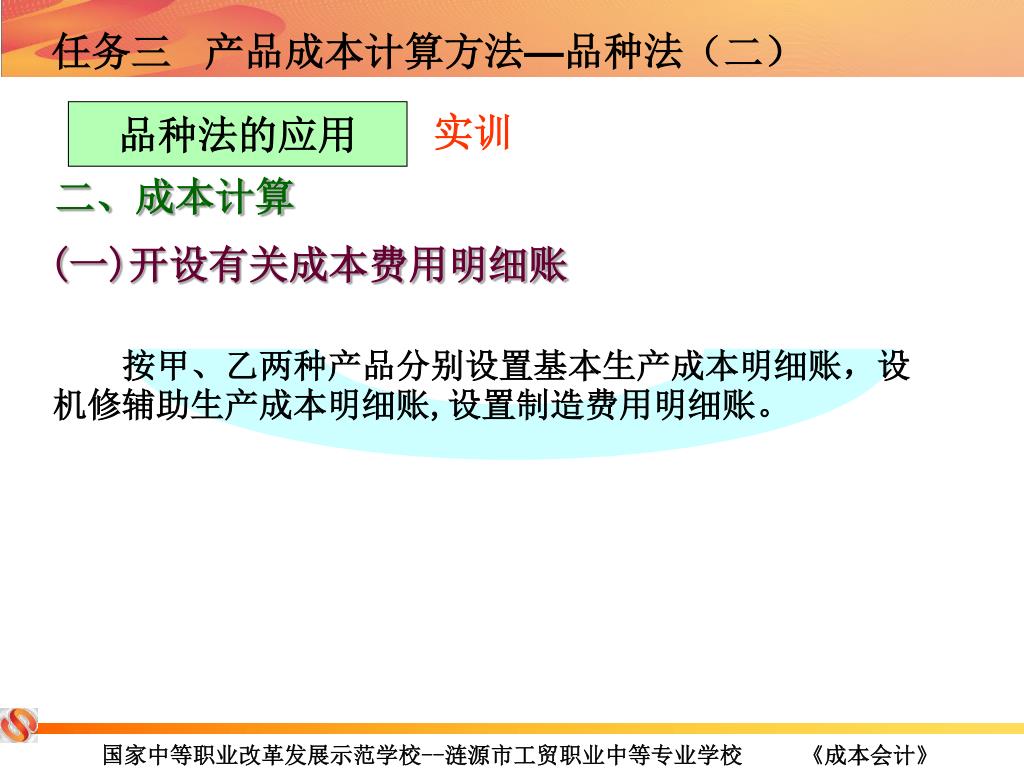 任务三　产品成本计算方法—品种法（二）

品种法的应用

实训

二、成本计算

(一)开设有关成本费用明细账

按甲、乙两种产品分别设置基本生产成本明细账，设机修辅助生产成本明细账,设置制造费用明细账。

国家中等职业改革发展示范学校--涟源市工贸职业中等专业学校　　《成本会计》